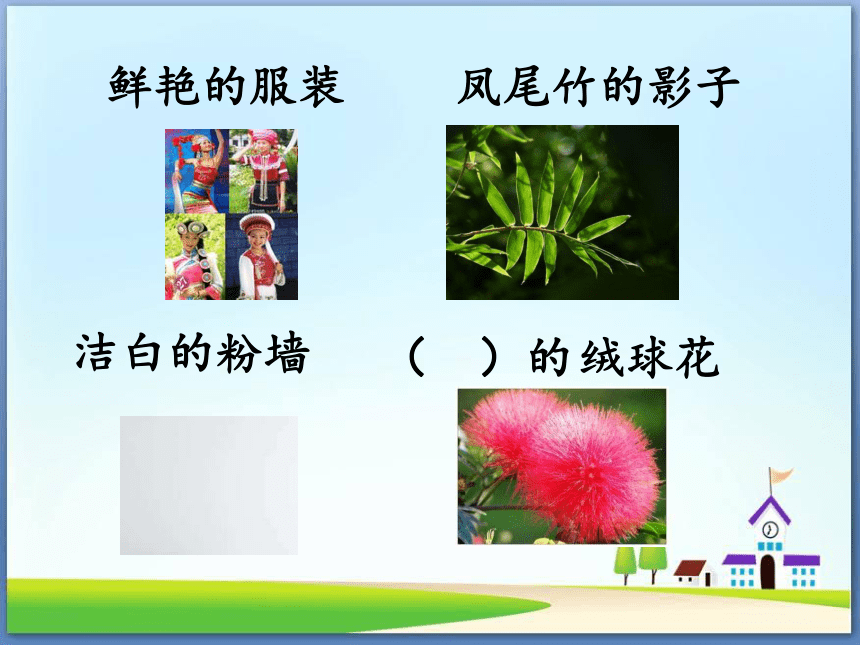 鲜艳的服装

凤尾竹的影子

洁白的粉墙

（　）的绒球花